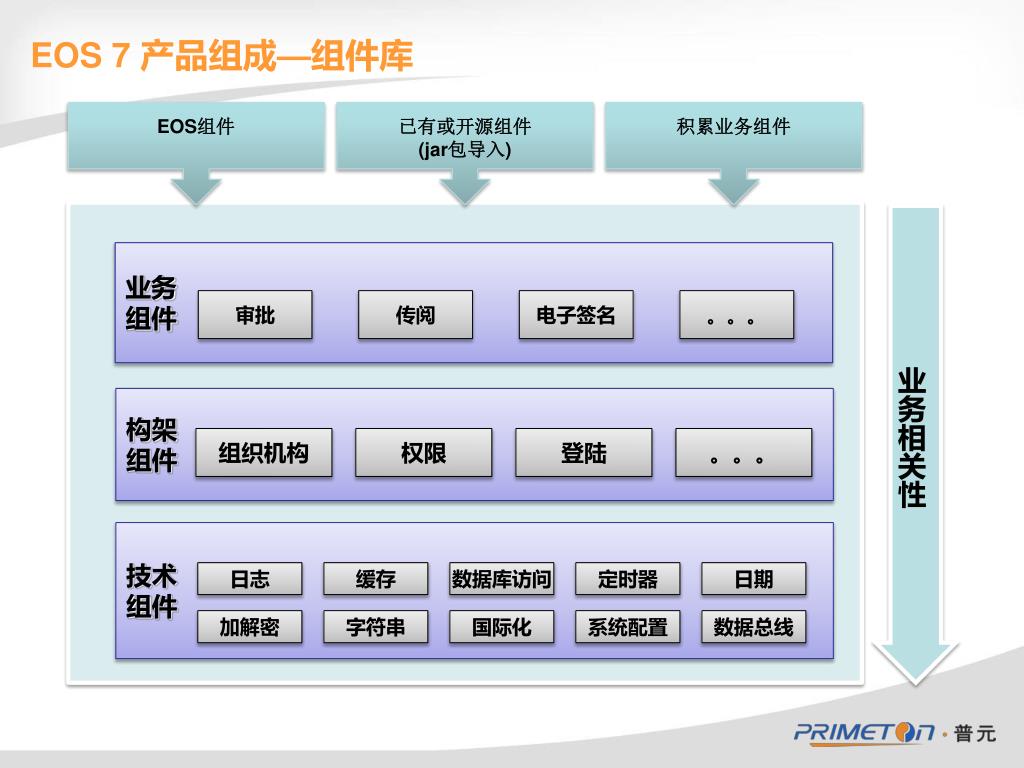 EOS 7 产品组成—组件库

EOS组件

已有或开源组件 (jar包导入)

积累业务组件

业务组件

审批

传阅

电子签名

。。。

构架组件

组织机构

权限

登陆

。。。

技术组件

日志

缓存

数据库访问

定时器

日期

加解密

字符串

国际化

系统配置

数据总线

业务相关性

PRIMETON · 普元